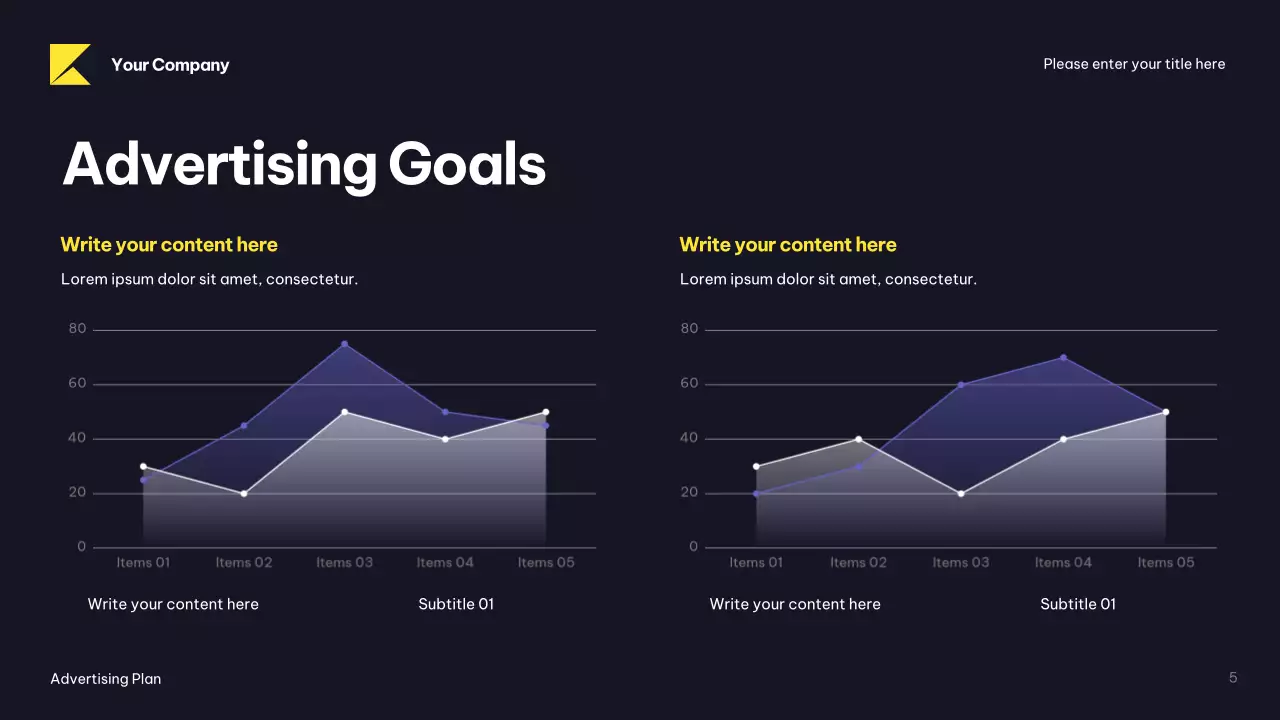 Your Company

Please enter your title here

Advertising Goals

Write your content here

Lorem ipsum dolor sit amet, consectetur.

80
60
40
20
0

Items 01 Items 02 Items 03 Items 04 Items 05

Write your content here

Subtitle 01

Write your content here

Lorem ipsum dolor sit amet, consectetur.

80
60
40
20
0

Items 01 Items 02 Items 03 Items 04 Items 05

Write your content here

Subtitle 01

Advertising Plan

5